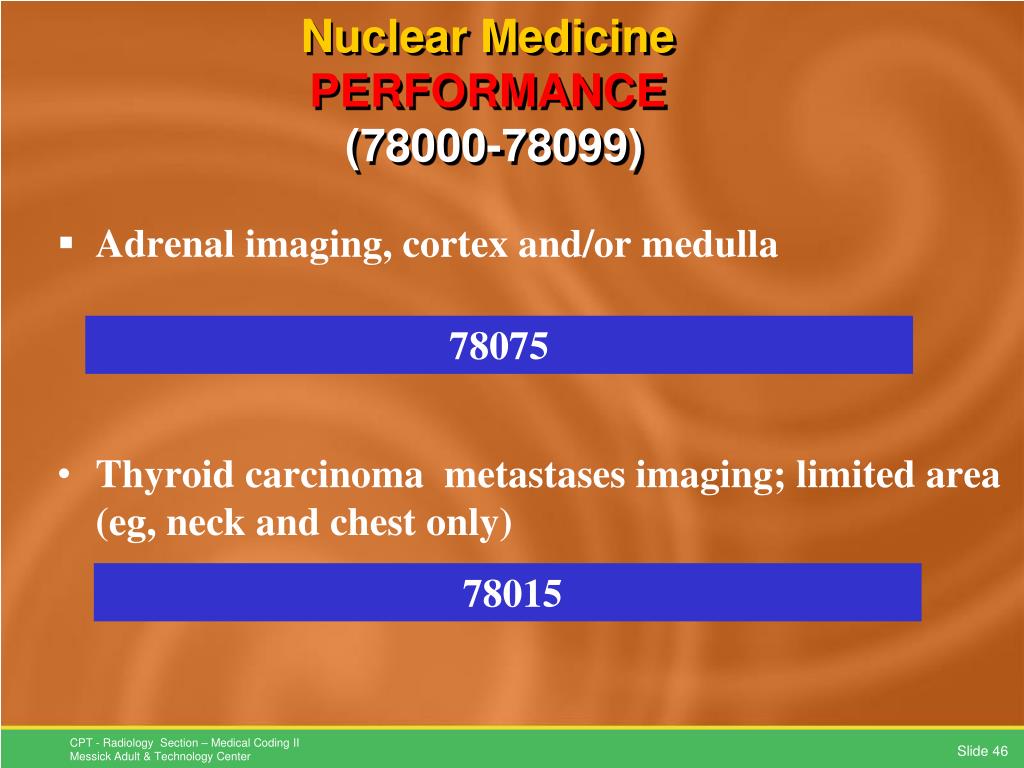 Nuclear Medicine
PERFORMANCE
(78000-78099)

▪ Adrenal imaging, cortex and/or medulla

78075

• Thyroid carcinoma  metastases imaging; limited area (eg, neck and chest only)

78015

CPT - Radiology  Section – Medical Coding II
Messick Adult & Technology Center

Slide 46